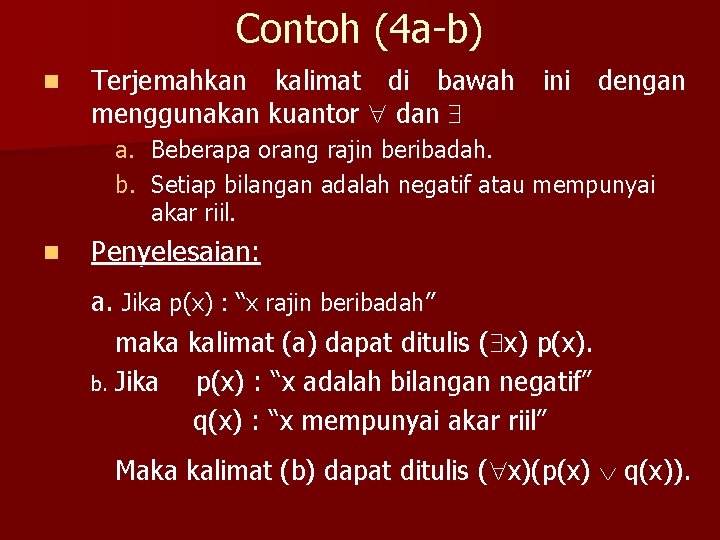 Contoh (4a-b)

Terjemahkan kalimat di bawah ini dengan menggunakan kuantor $\forall$ dan $\exists$

a. Beberapa orang rajin beribadah.

b. Setiap bilangan adalah negatif atau mempunyai akar riil.

Penyelesaian:

a. Jika p(x) : “x rajin beribadah”

maka kalimat (a) dapat ditulis $(\exists x)$ p(x).

b. Jika p(x) : “x adalah bilangan negatif”

q(x) : “x mempunyai akar riil”

Maka kalimat (b) dapat ditulis $(\forall x)(p(x) \vee q(x))$.